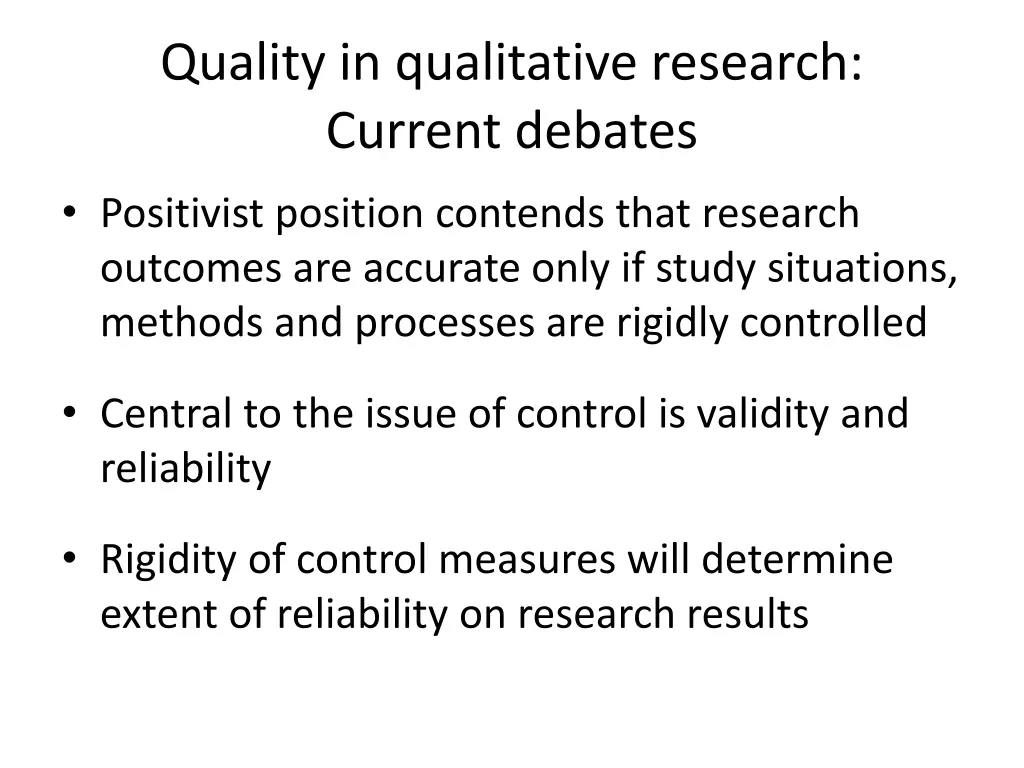 Quality in qualitative research: Current debates

• Positivist position contends that research outcomes are accurate only if study situations, methods and processes are rigidly controlled

• Central to the issue of control is validity and reliability

• Rigidity of control measures will determine extent of reliability on research results